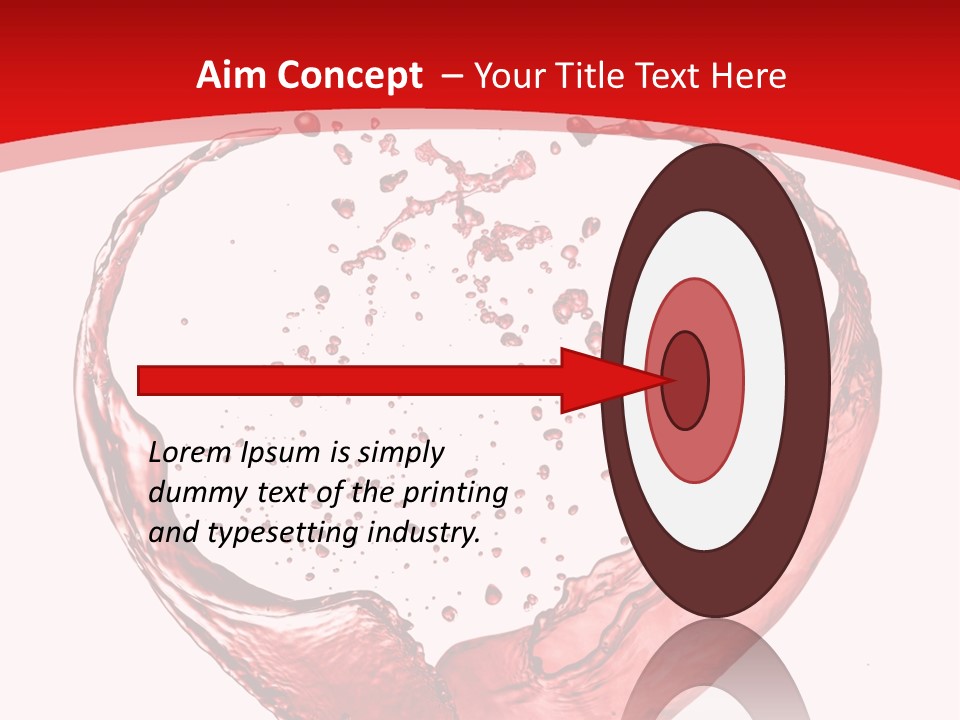 Aim Concept – Your Title Text Here

Lorem Ipsum is simply dummy text of the printing and typesetting industry.